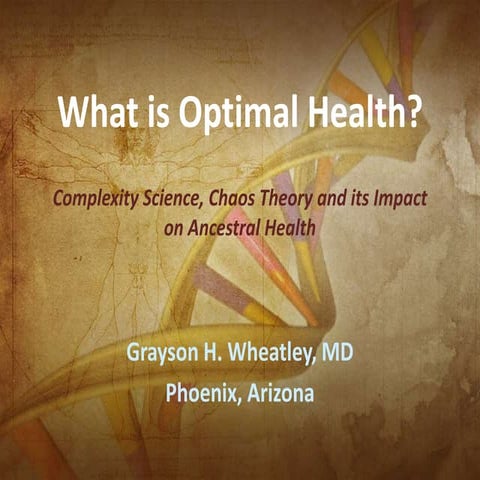 What is Optimal Health?

Complexity Science, Chaos Theory and its Impact on Ancestral Health

Grayson H. Wheatley, MD

Phoenix, Arizona